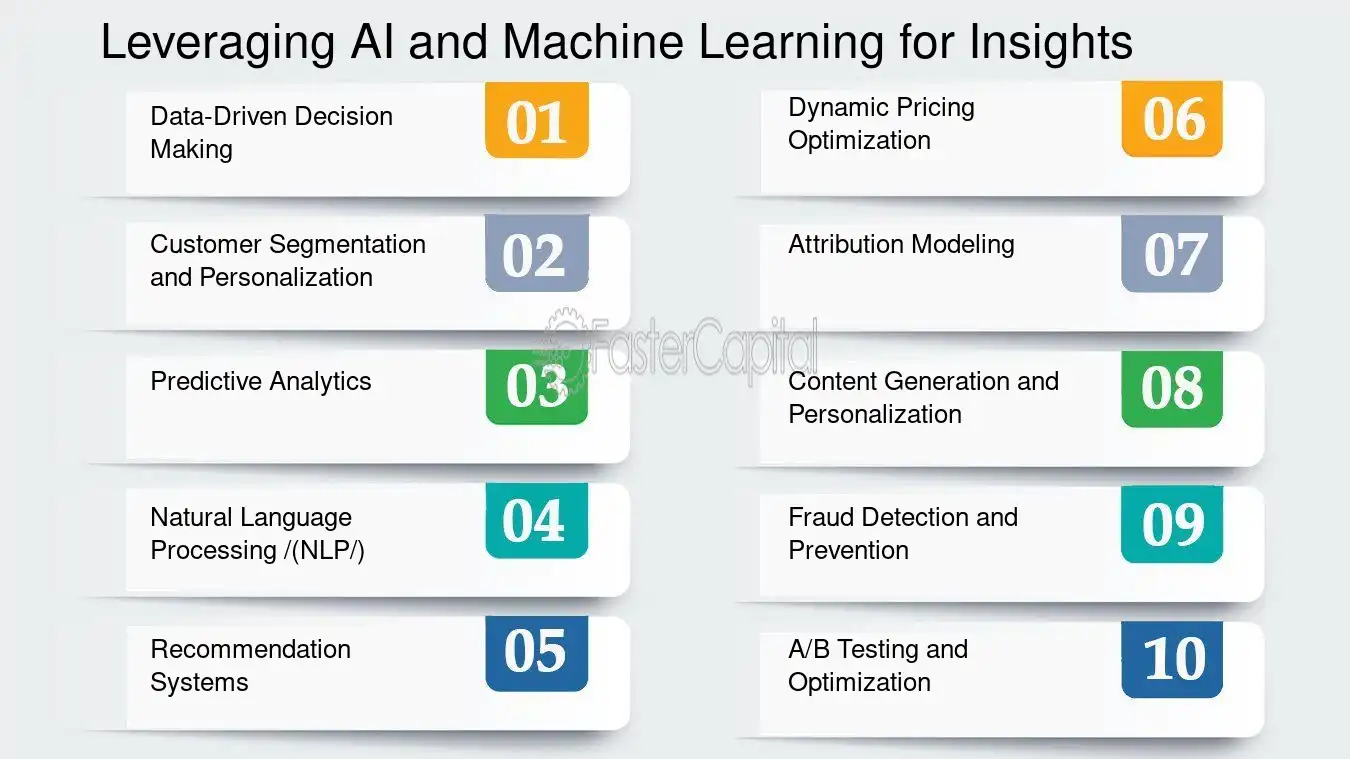 Leveraging AI and Machine Learning for Insights

Data-Driven Decision Making
01

Customer Segmentation and Personalization
02

Predictive Analytics
03

Natural Language Processing /(NLP/)
04

Recommendation Systems
05

Dynamic Pricing Optimization
06

Attribution Modeling
07

Content Generation and Personalization
08

Fraud Detection and Prevention
09

A/B Testing and Optimization
10

FasterCapital